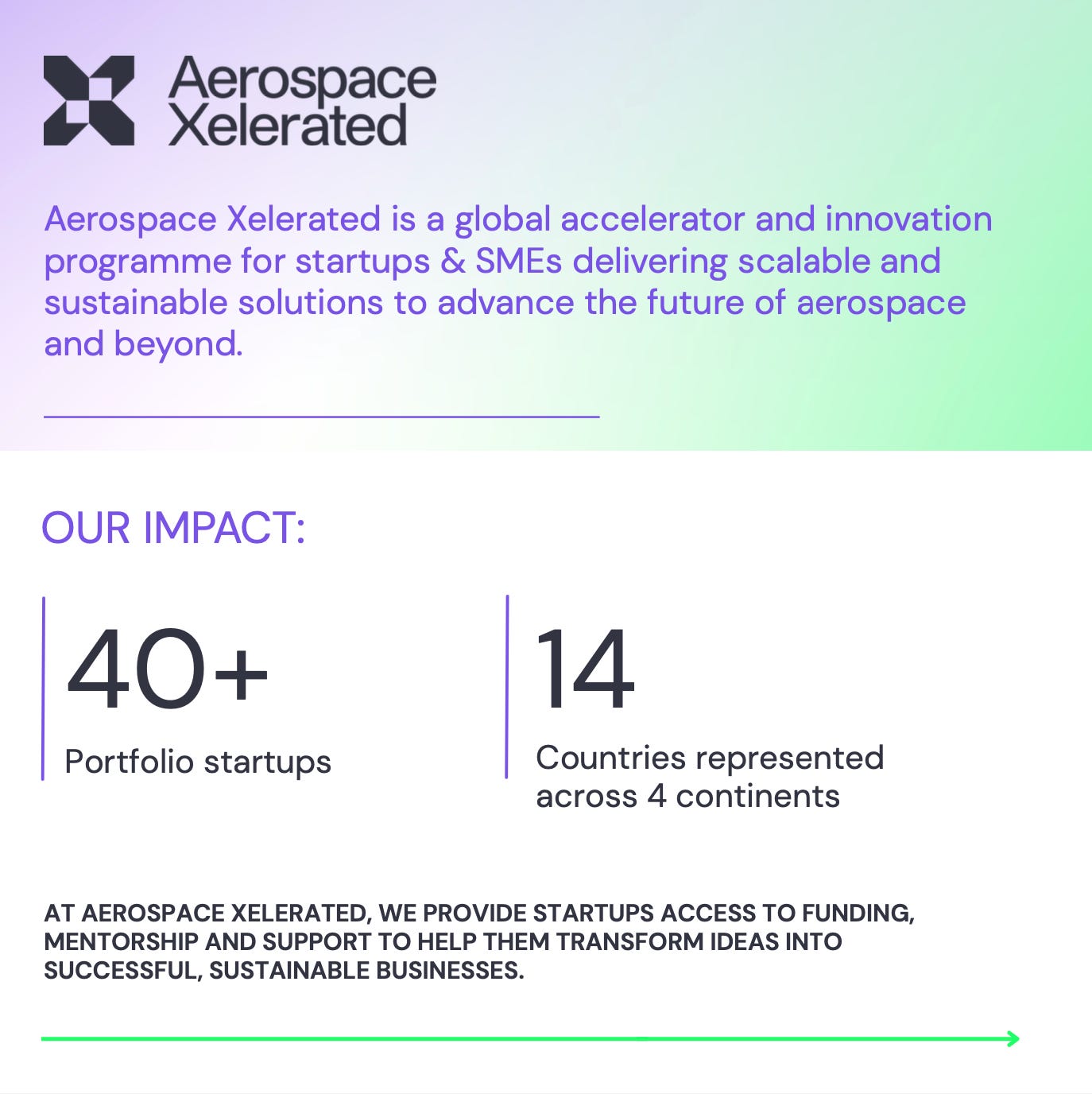 Aerospace Xelerated

Aerospace Xelerated is a global accelerator and innovation programme for startups & SMEs delivering scalable and sustainable solutions to advance the future of aerospace and beyond.

OUR IMPACT:

40+
Portfolio startups

14
Countries represented across 4 continents

AT AEROSPACE XELERATED, WE PROVIDE STARTUPS ACCESS TO FUNDING, MENTORSHIP AND SUPPORT TO HELP THEM TRANSFORM IDEAS INTO SUCCESSFUL, SUSTAINABLE BUSINESSES.